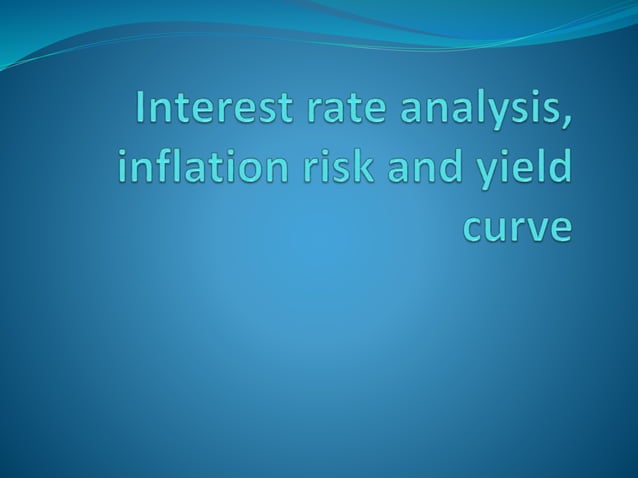 Interest rate analysis, inflation risk and yield curve